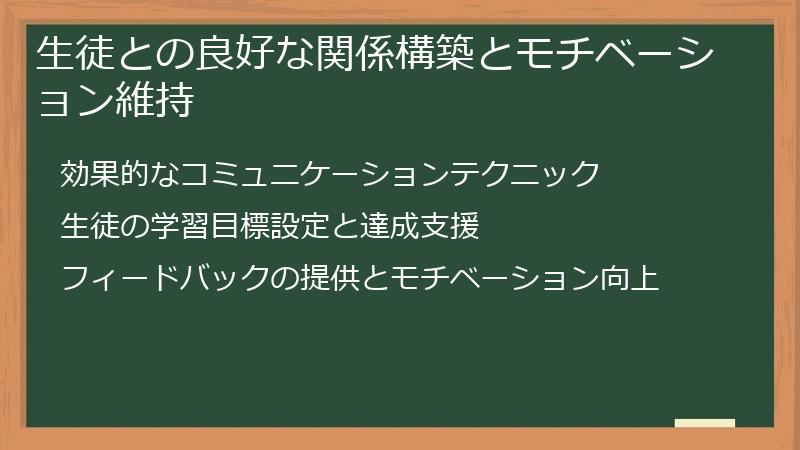 生徒との良好な関係構築とモチベーション維持

効果的なコミュニケーションテクニック

生徒の学習目標設定と達成支援

フィードバックの提供とモチベーション向上